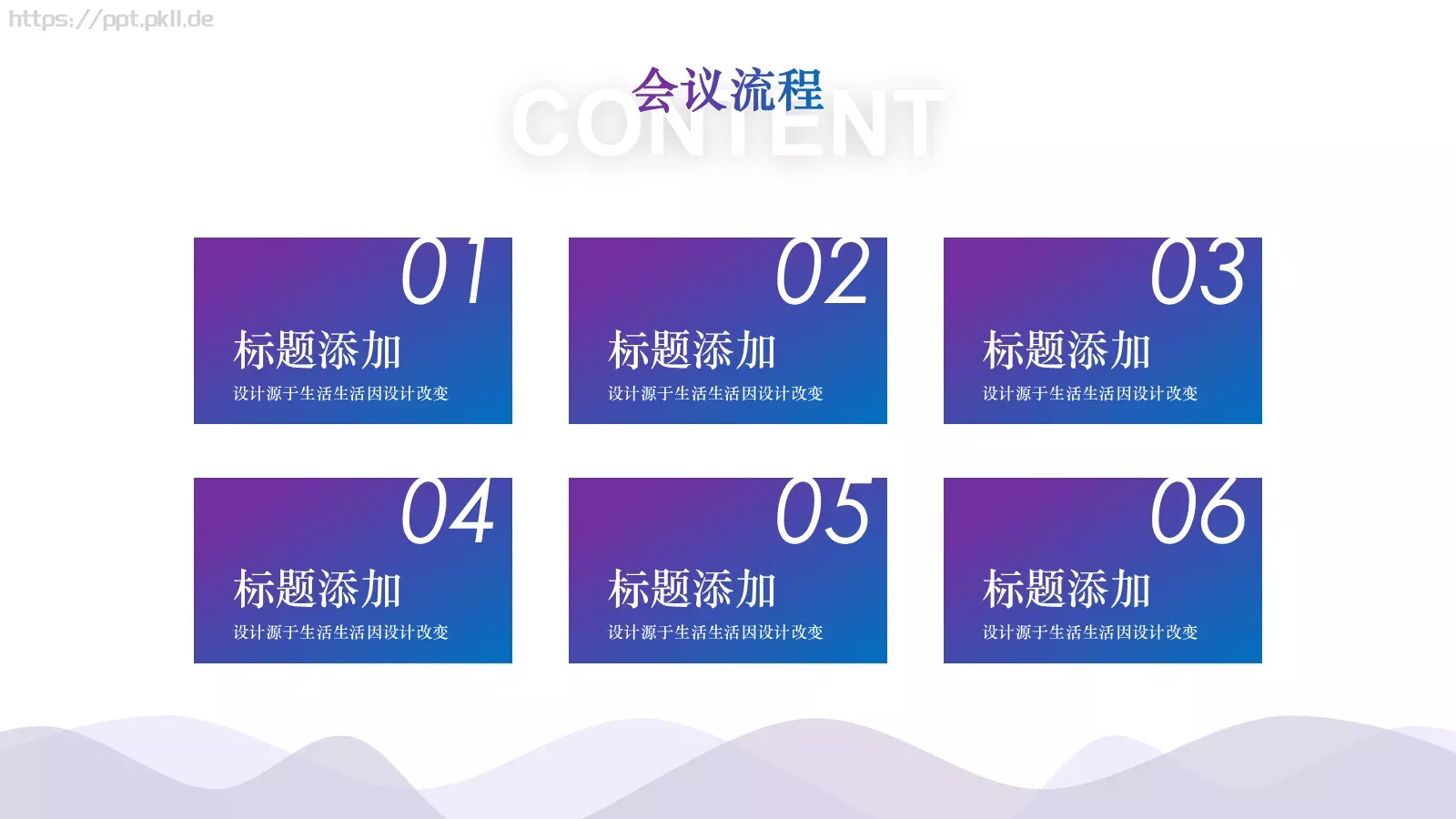 https://ppt.pkll.de

会议流程
CONTENT

01
标题添加
设计源于生活生活因设计改变

02
标题添加
设计源于生活生活因设计改变

03
标题添加
设计源于生活生活因设计改变

04
标题添加
设计源于生活生活因设计改变

05
标题添加
设计源于生活生活因设计改变

06
标题添加
设计源于生活生活因设计改变